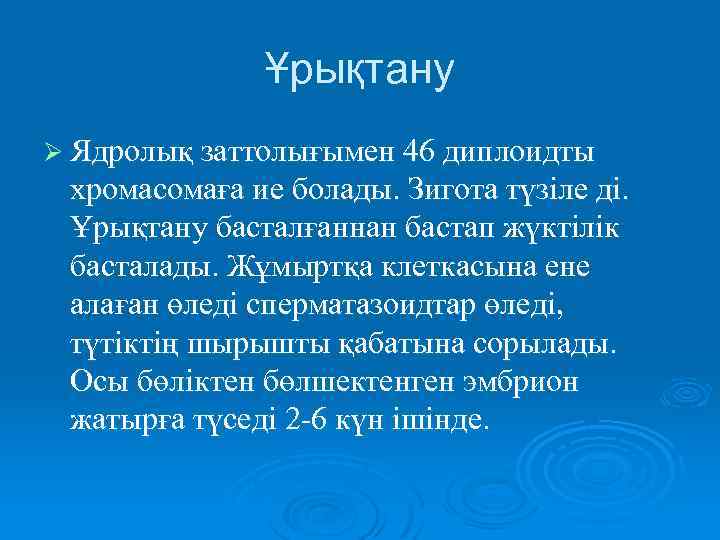 Ұрықтану

➢ Ядролық заттолығымен 46 диплоидты хромасомаға ие болады. Зигота түзіле ді. Ұрықтану басталғаннан бастап жүктілік басталады. Жұмыртқа клеткасына ене алаған өледі сперматазоидтар өледі, түтіктің шырышты қабатына сорылады. Осы бөліктен бөлшектенген эмбрион жатырға түседі 2-6 күн ішінде.